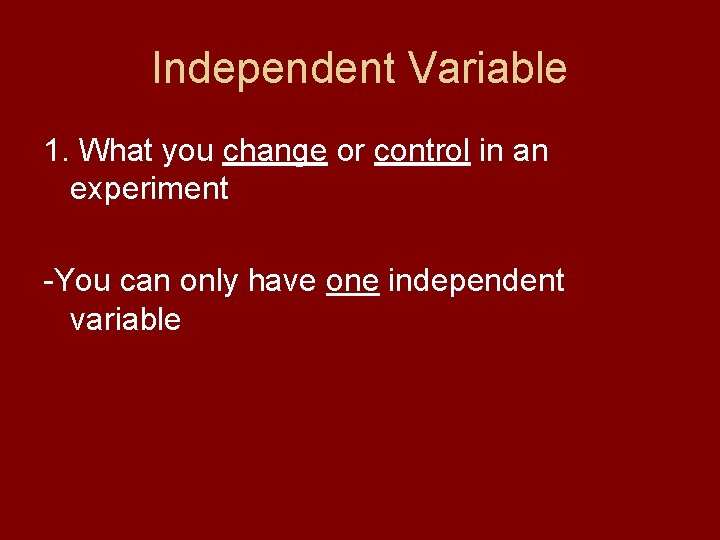 Independent Variable

1. What you change or control in an experiment

-You can only have one independent variable